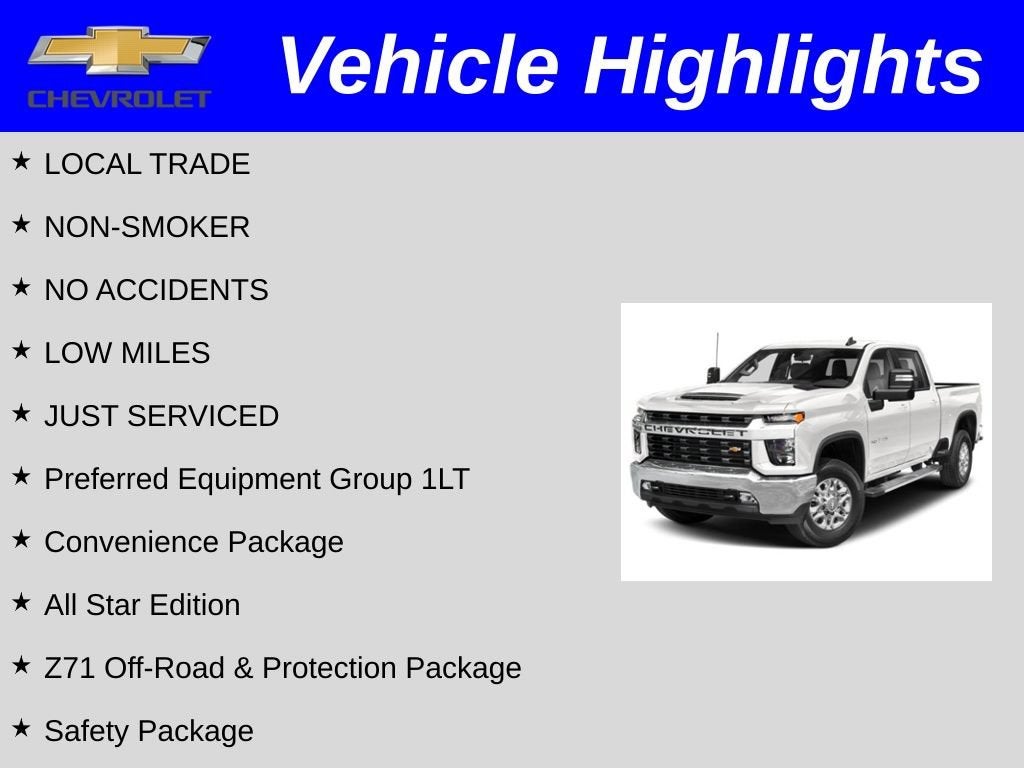 CHEVROLET

Vehicle Highlights

★ LOCAL TRADE

★ NON-SMOKER

★ NO ACCIDENTS

★ LOW MILES

★ JUST SERVICED

★ Preferred Equipment Group 1LT

★ Convenience Package

★ All Star Edition

★ Z71 Off-Road & Protection Package

★ Safety Package

CHEVROLET